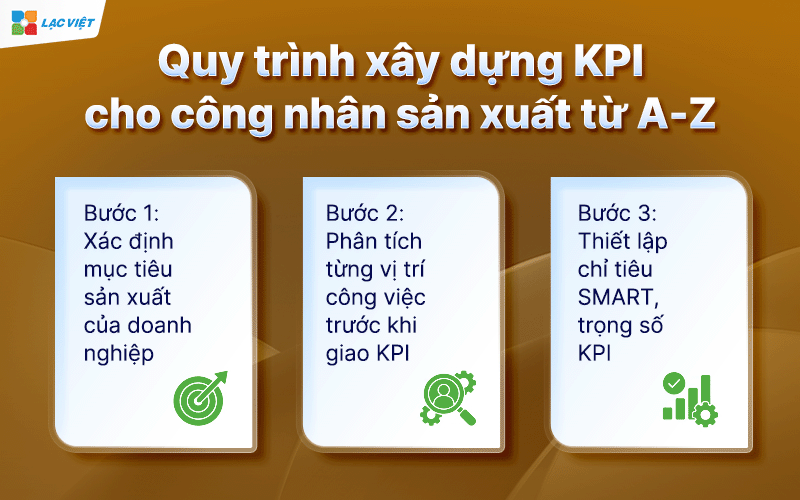 LẠC VIỆT

Quy trình xây dựng KPI cho công nhân sản xuất từ A-Z

Bước 1: Xác định mục tiêu sản xuất của doanh nghiệp

Bước 2: Phân tích từng vị trí công việc trước khi giao KPI

Bước 3: Thiết lập chỉ tiêu SMART, trọng số KPI